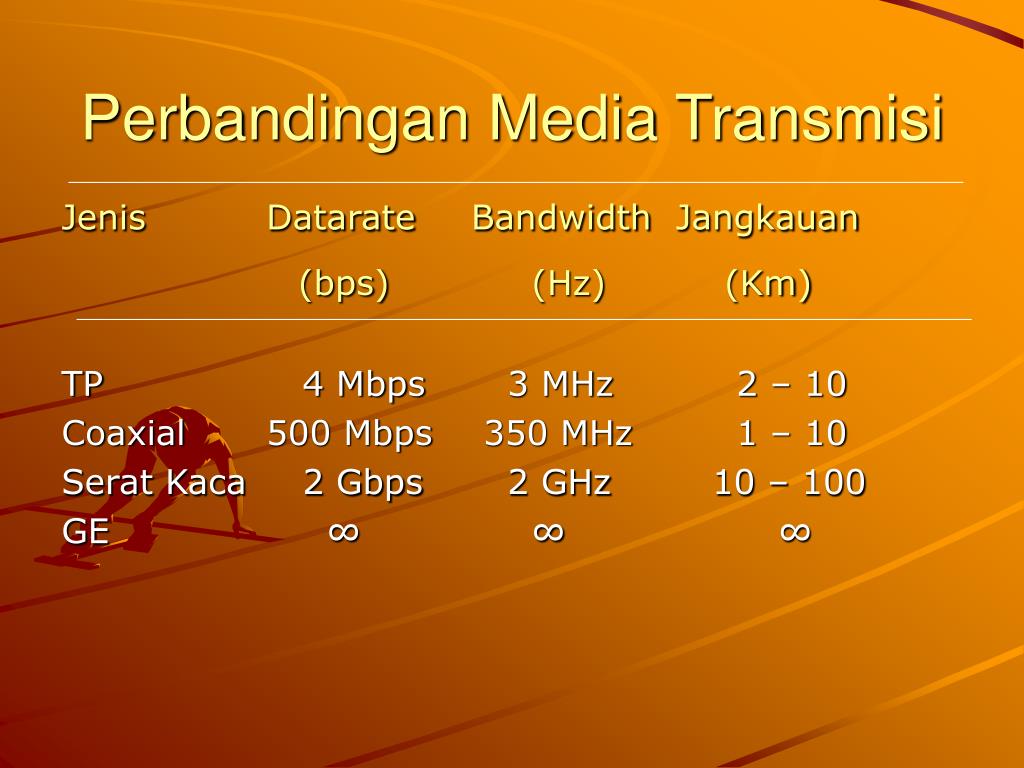 Perbandingan Media Transmisi

| Jenis | Datarate (bps) | Bandwidth (Hz) | Jangkauan (Km) |
|---|---|---|---|
| TP | 4 Mbps | 3 MHz | 2 – 10 |
| Coaxial | 500 Mbps | 350 MHz | 1 – 10 |
| Serat Kaca | 2 Gbps | 2 GHz | 10 – 100 |
| GE | $\infty$ | $\infty$ | $\infty$ |